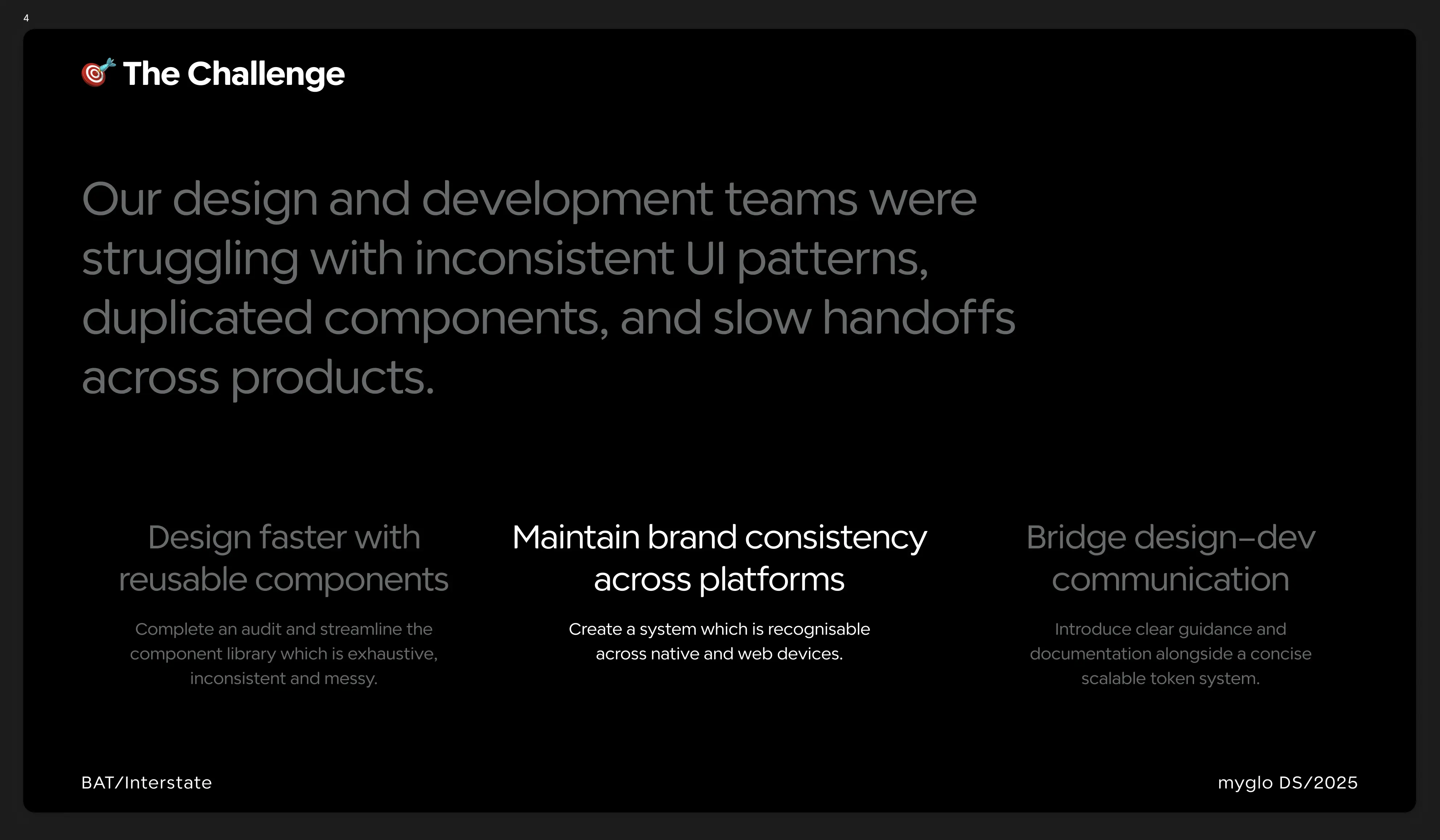 4

🎯 The Challenge

Our design and development teams were struggling with inconsistent UI patterns, duplicated components, and slow handoffs across products.

Design faster with reusable components

Complete an audit and streamline the component library which is exhaustive, inconsistent and messy.

Maintain brand consistency across platforms

Create a system which is recognisable across native and web devices.

Bridge design–dev communication

Introduce clear guidance and documentation alongside a concise scalable token system.

BAT/Interstate

myglo DS/2025